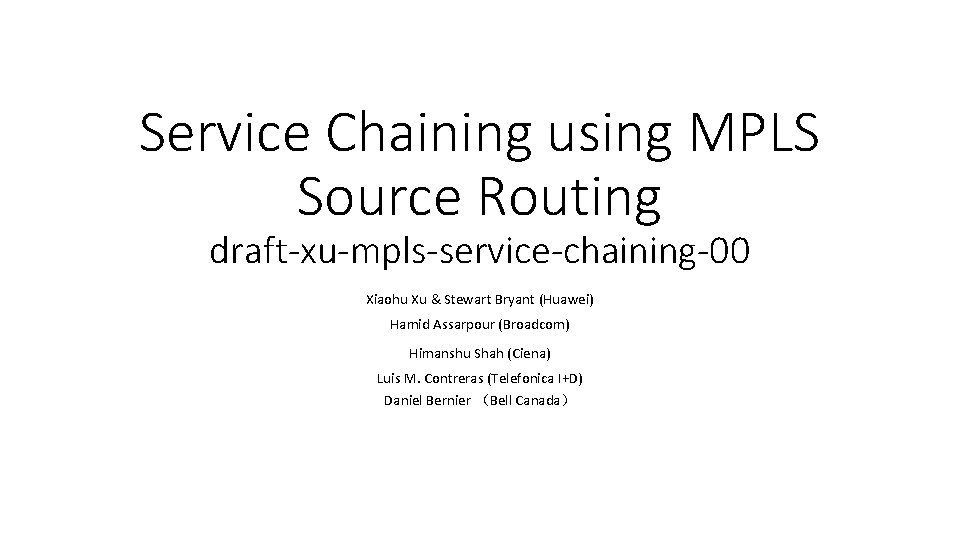 Service Chaining using MPLS Source Routing
draft-xu-mpls-service-chaining-00

Xiaohu Xu & Stewart Bryant (Huawei)
Hamid Assarpour (Broadcom)
Himanshu Shah (Ciena)
Luis M. Contreras (Telefonica I+D)
Daniel Bernier （Bell Canada）